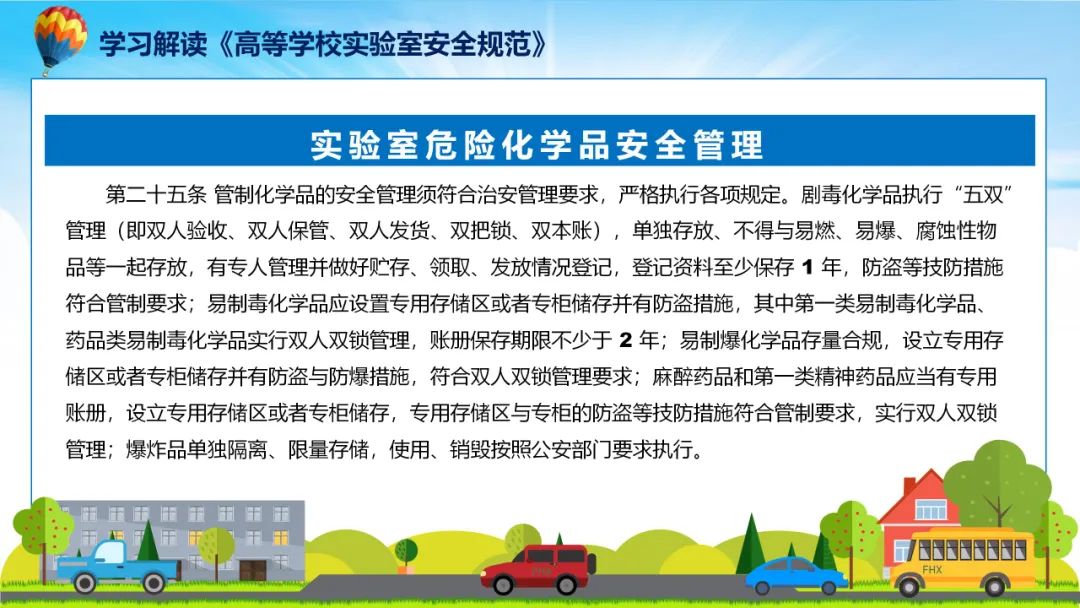 学习解读《高等学校实验室安全规范》

实验室危险化学品安全管理

第二十五条 管制化学品的安全管理须符合治安管理要求，严格执行各项规定。剧毒化学品执行“五双”管理（即双人验收、双人保管、双人发货、双把锁、双本账），单独存放、不得与易燃、易爆、腐蚀性物品等一起存放，有专人管理并做好贮存、领取、发放情况登记，登记资料至少保存 1 年，防盗等技防措施符合管制要求；易制毒化学品应设置专用存储区或者专柜储存并有防盗措施，其中第一类易制毒化学品、药品类易制毒化学品实行双人双锁管理，账册保存期限不少于 2 年；易制爆化学品存量合规，设立专用存储区或者专柜储存并有防盗与防爆措施，符合双人双锁管理要求；麻醉药品和第一类精神药品应当有专用账册，设立专用存储区或者专柜储存，专用存储区与专柜的防盗等技防措施符合管制要求，实行双人双锁管理；爆炸品单独隔离、限量存储，使用、销毁按照公安部门要求执行。

FHX